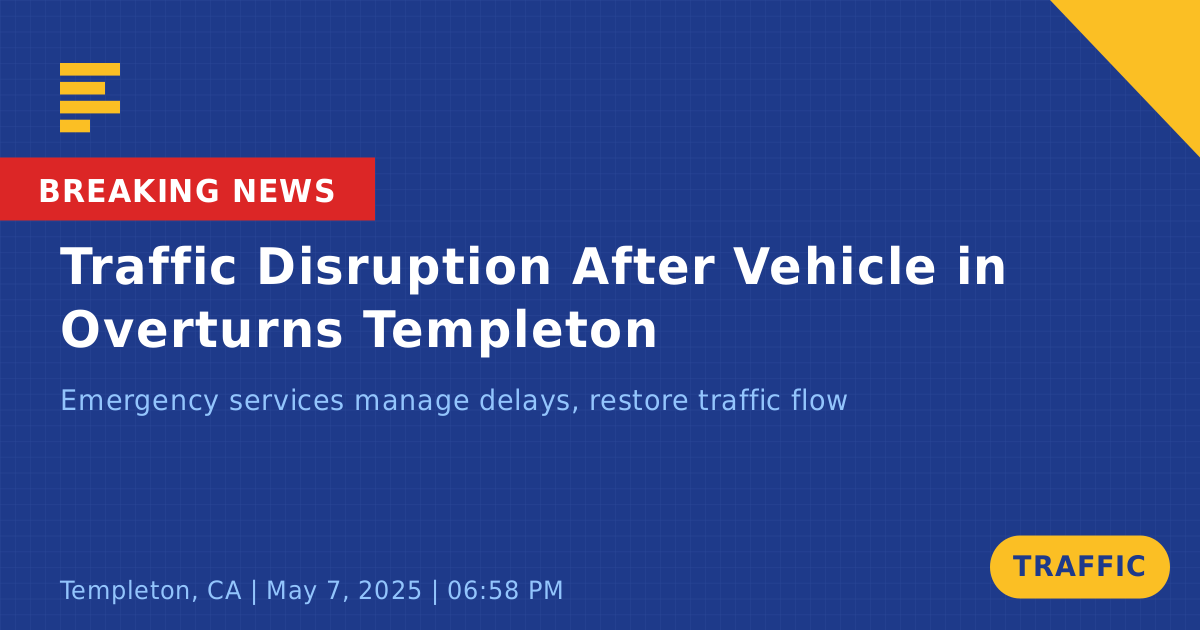 BREAKING NEWS

Traffic Disruption After Vehicle in Overturns Templeton

Emergency services manage delays, restore traffic flow

Templeton, CA | May 7, 2025 | 06:58 PM

TRAFFIC